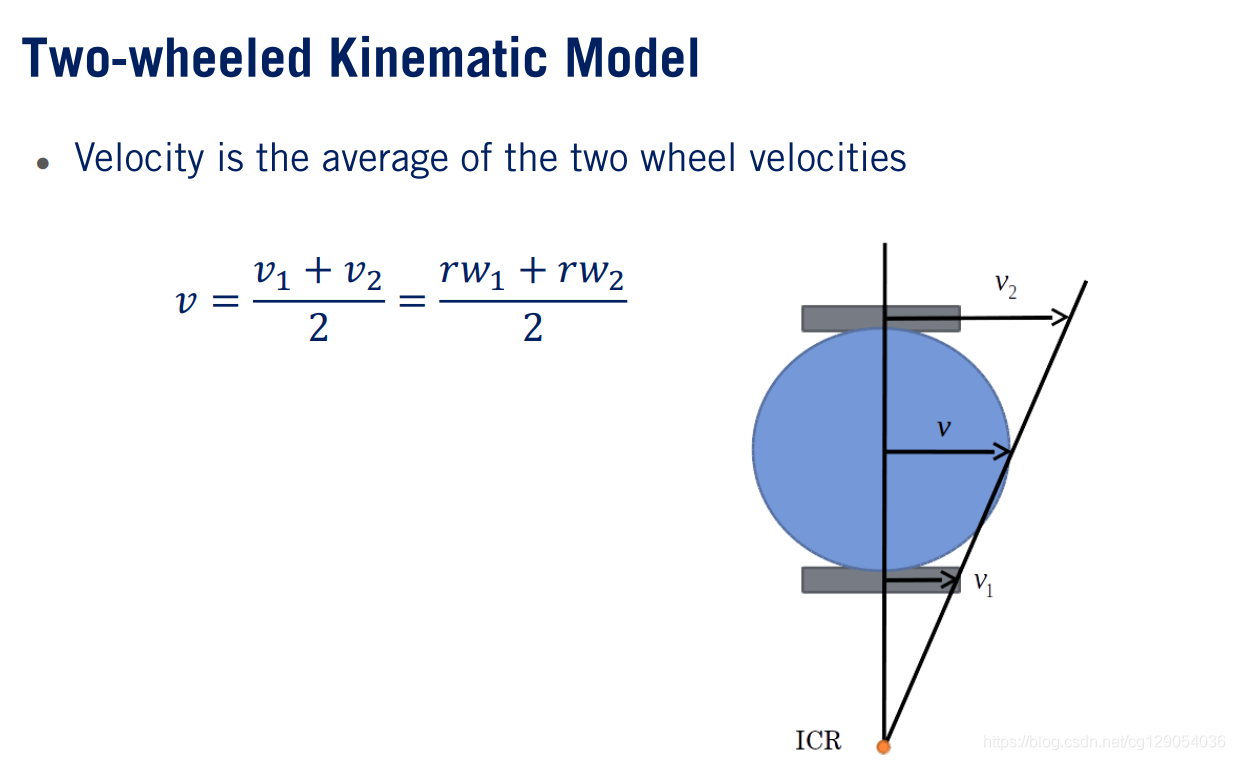 Two-wheeled Kinematic Model

• Velocity is the average of the two wheel velocities

$v = \frac{v_1 + v_2}{2} = \frac{rw_1 + rw_2}{2}$

$v_2$

$v$

$v_1$

ICR

https://blog.csdn.net/cg129054036